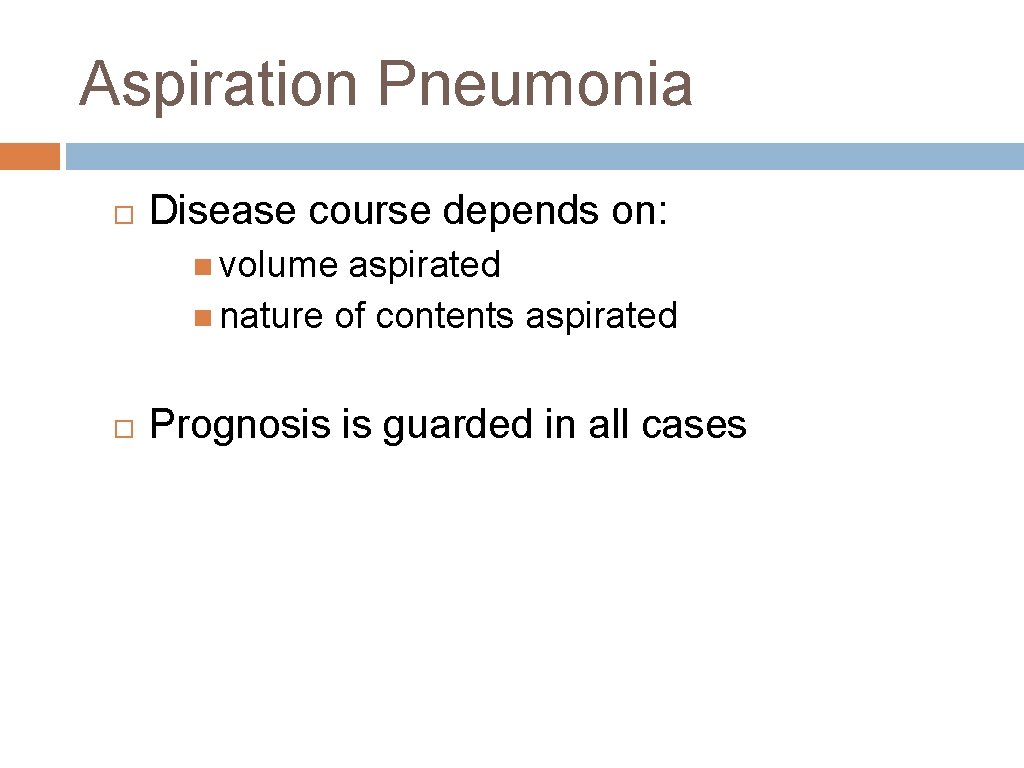 Aspiration Pneumonia

Disease course depends on:

volume aspirated

nature of contents aspirated

Prognosis is guarded in all cases